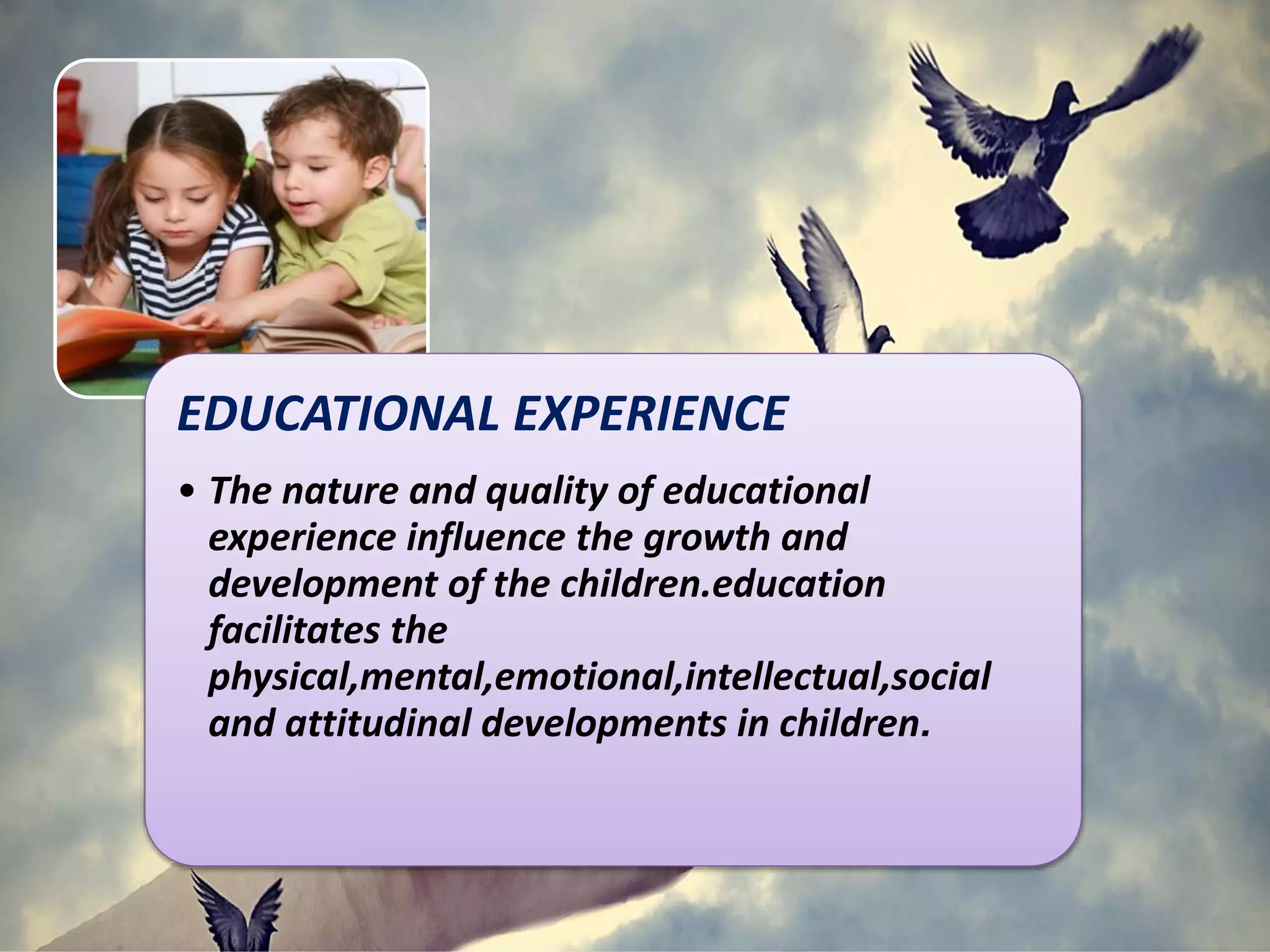 EDUCATIONAL EXPERIENCE

• The nature and quality of educational experience influence the growth and development of the children.education facilitates the physical,mental,emotional,intellectual,social and attitudinal developments in children.